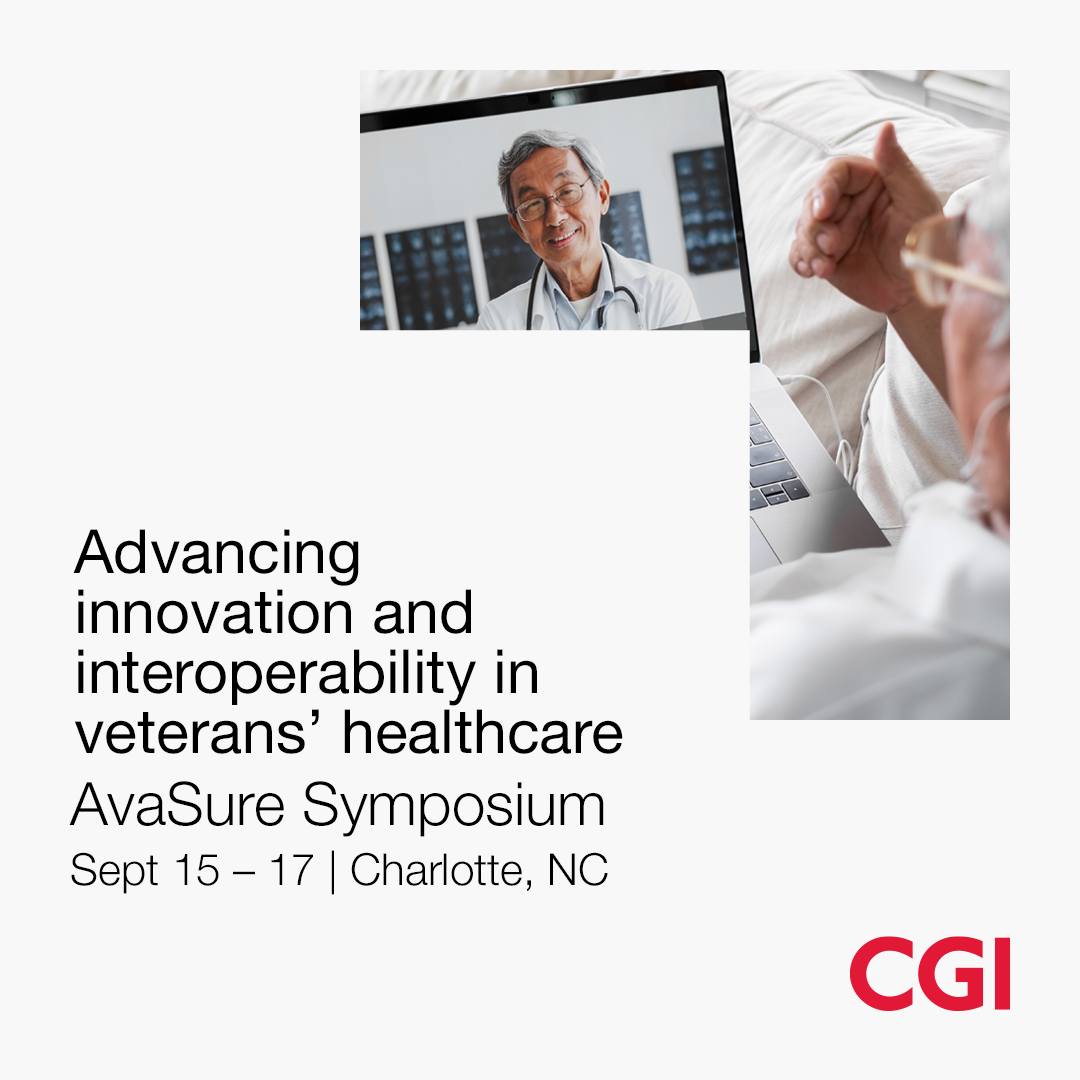 Advancing innovation and interoperability in veterans’ healthcare

AvaSure Symposium

Sept 15 – 17 | Charlotte, NC

CGI